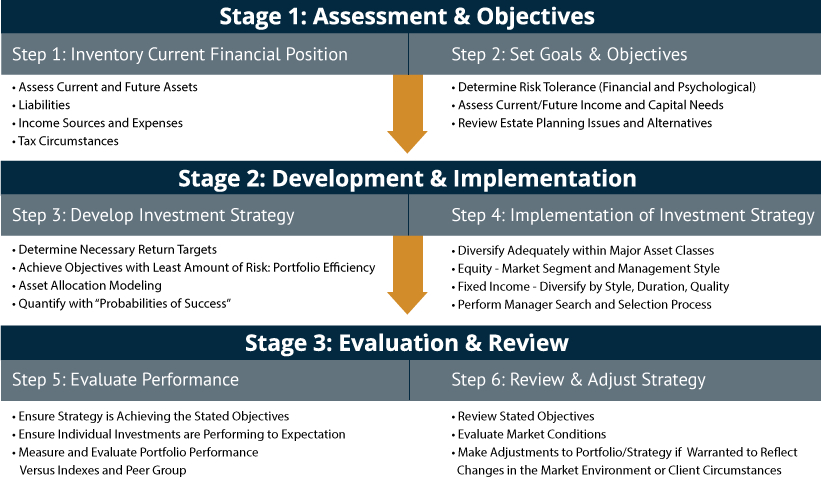 Stage 1: Assessment & Objectives

Step 1: Inventory Current Financial Position

• Assess Current and Future Assets
• Liabilities
• Income Sources and Expenses
• Tax Circumstances

Step 2: Set Goals & Objectives

• Determine Risk Tolerance (Financial and Psychological)
• Assess Current/Future Income and Capital Needs
• Review Estate Planning Issues and Alternatives

Stage 2: Development & Implementation

Step 3: Develop Investment Strategy

• Determine Necessary Return Targets
• Achieve Objectives with Least Amount of Risk: Portfolio Efficiency
• Asset Allocation Modeling
• Quantify with "Probabilities of Success"

Step 4: Implementation of Investment Strategy

• Diversify Adequately within Major Asset Classes
• Equity - Market Segment and Management Style
• Fixed Income - Diversify by Style, Duration, Quality
• Perform Manager Search and Selection Process

Stage 3: Evaluation & Review

Step 5: Evaluate Performance

• Ensure Strategy is Achieving the Stated Objectives
• Ensure Individual Investments are Performing to Expectation
• Measure and Evaluate Portfolio Performance Versus Indexes and Peer Group

Step 6: Review & Adjust Strategy

• Review Stated Objectives
• Evaluate Market Conditions
• Make Adjustments to Portfolio/Strategy if Warranted to Reflect Changes in the Market Environment or Client Circumstances